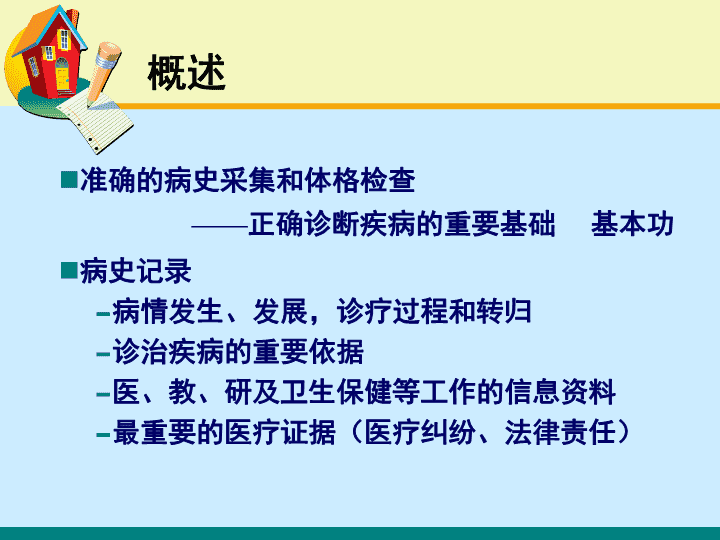 概述

■准确的病史采集和体格检查

——正确诊断疾病的重要基础　基本功

■病史记录

–病情发生、发展，诊疗过程和转归

–诊治疾病的重要依据

–医、教、研及卫生保健等工作的信息资料

–最重要的医疗证据（医疗纠纷、法律责任）